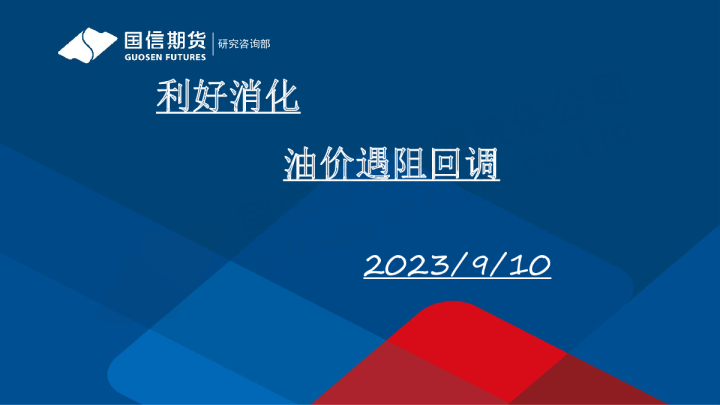 国信期货
GUOSEN FUTURES
研究咨询部

利好消化

油价遇阻回调

2023/9/10